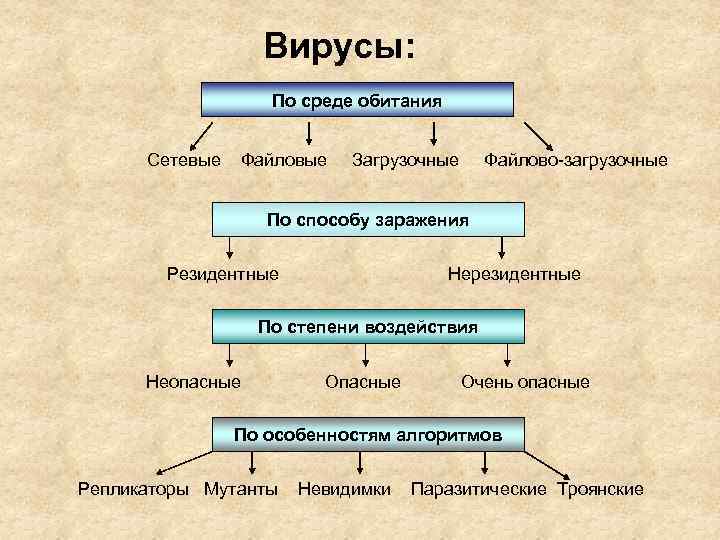 Вирусы:

По среде обитания

Сетевые Файловые Загрузочные Файлово-загрузочные

По способу заражения

Резидентные Нерезидентные

По степени воздействия

Неопасные Опасные Очень опасные

По особенностям алгоритмов

Репликаторы Мутанты Невидимки Паразитические Троянские